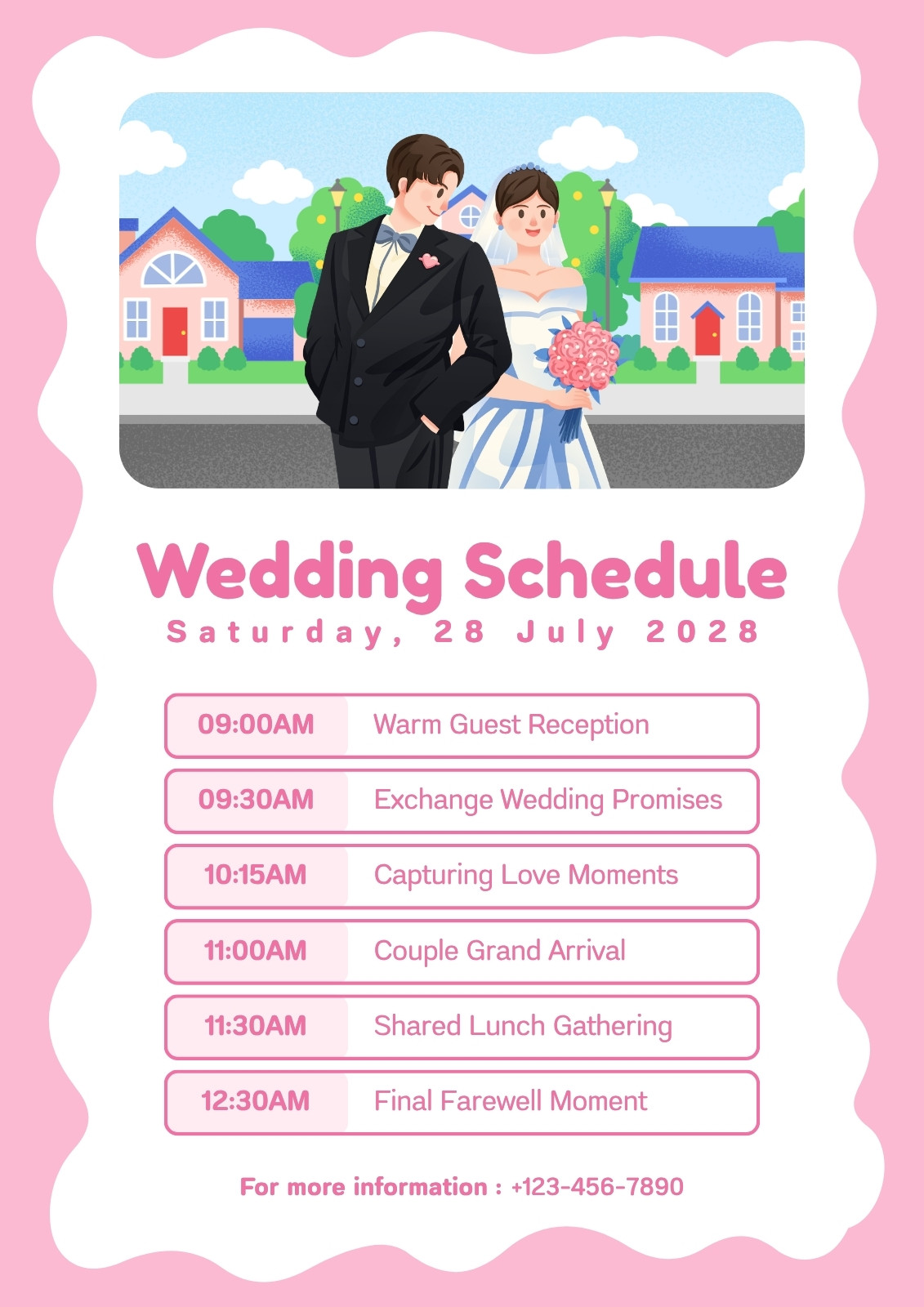 Wedding Schedule

Saturday, 28 July 2028

09:00AM Warm Guest Reception

09:30AM Exchange Wedding Promises

10:15AM Capturing Love Moments

11:00AM Couple Grand Arrival

11:30AM Shared Lunch Gathering

12:30AM Final Farewell Moment

For more information : +123-456-7890